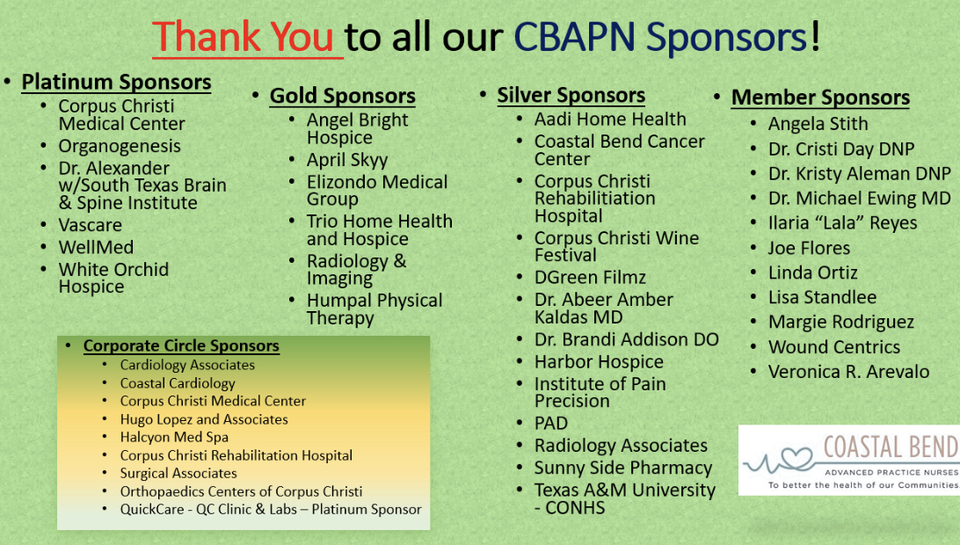 Thank You to all our CBAPN Sponsors!

• Platinum Sponsors
  • Corpus Christi Medical Center
  • Organogenesis
  • Dr. Alexander w/South Texas Brain & Spine Institute
  • Vascare
  • WellMed
  • White Orchid Hospice

• Corporate Circle Sponsors
  • Cardiology Associates
  • Coastal Cardiology
  • Corpus Christi Medical Center
  • Hugo Lopez and Associates
  • Halcyon Med Spa
  • Corpus Christi Rehabilitation Hospital
  • Surgical Associates
  • Orthopaedics Centers of Corpus Christi
  • QuickCare - QC Clinic & Labs – Platinum Sponsor

• Gold Sponsors
  • Angel Bright Hospice
  • April Skyy
  • Elizondo Medical Group
  • Trio Home Health and Hospice
  • Radiology & Imaging
  • Humpal Physical Therapy

• Silver Sponsors
  • Aadi Home Health
  • Coastal Bend Cancer Center
  • Corpus Christi Rehabilitiation Hospital
  • Corpus Christi Wine Festival
  • DGreen Filmz
  • Dr. Abeer Amber Kaldas MD
  • Dr. Brandi Addison DO
  • Harbor Hospice
  • Institute of Pain Precision
  • PAD
  • Radiology Associates
  • Sunny Side Pharmacy
  • Texas A&M University - CONHS

• Member Sponsors
  • Angela Stith
  • Dr. Cristi Day DNP
  • Dr. Kristy Aleman DNP
  • Dr. Michael Ewing MD
  • Ilaria "Lala" Reyes
  • Joe Flores
  • Linda Ortiz
  • Lisa Standlee
  • Margie Rodriguez
  • Wound Centrics
  • Veronica R. Arevalo

COASTAL BEND
ADVANCED PRACTICE NURSES
To better the health of our Communities